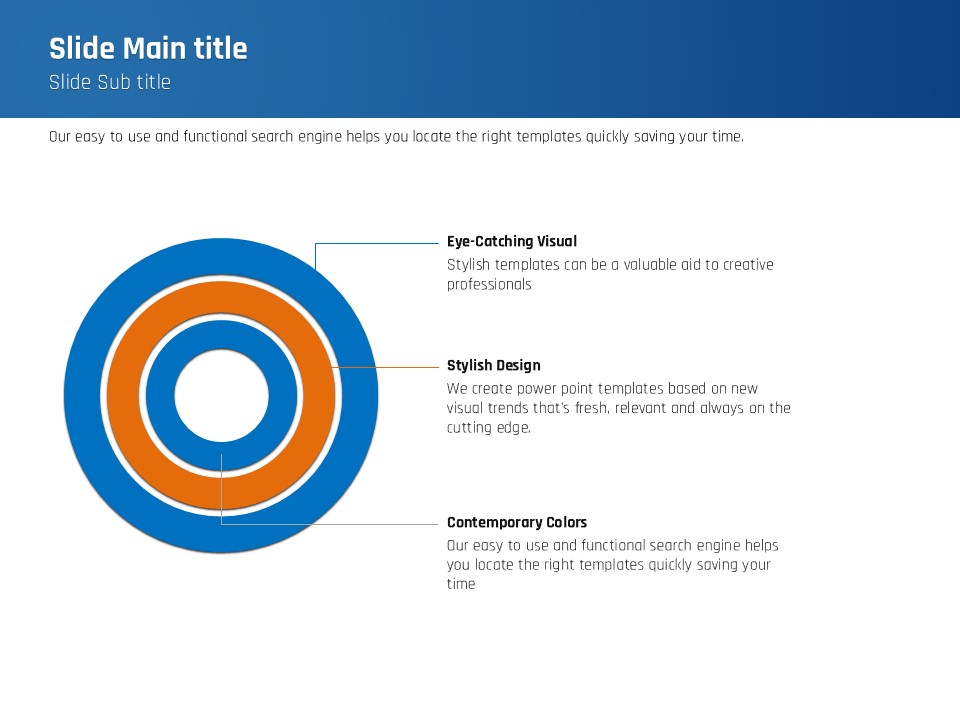 Slide Main title
Slide Sub title

Our easy to use and functional search engine helps you locate the right templates quickly saving your time.

Eye-Catching Visual
Stylish templates can be a valuable aid to creative professionals

Stylish Design
We create power point templates based on new visual trends that's fresh, relevant and always on the cutting edge.

Contemporary Colors
Our easy to use and functional search engine helps you locate the right templates quickly saving your time